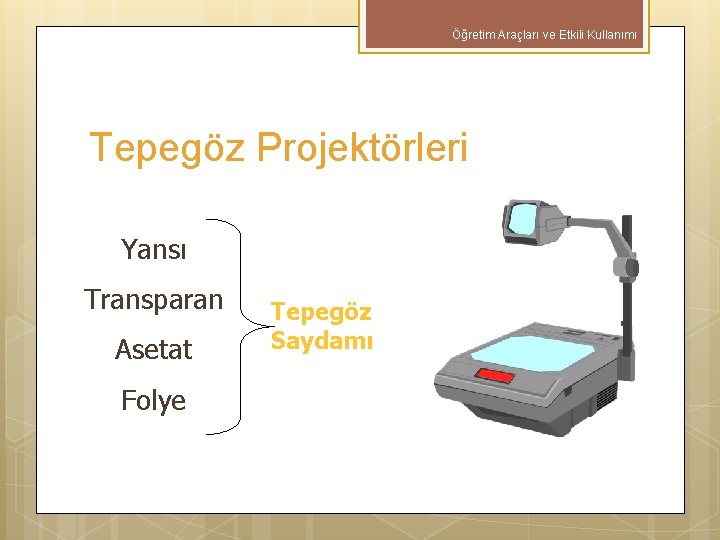 Öğretim Araçları ve Etkili Kullanımı

Tepegöz Projektörleri

Yansı
Transparan
Asetat
Folye

Tepegöz Saydamı